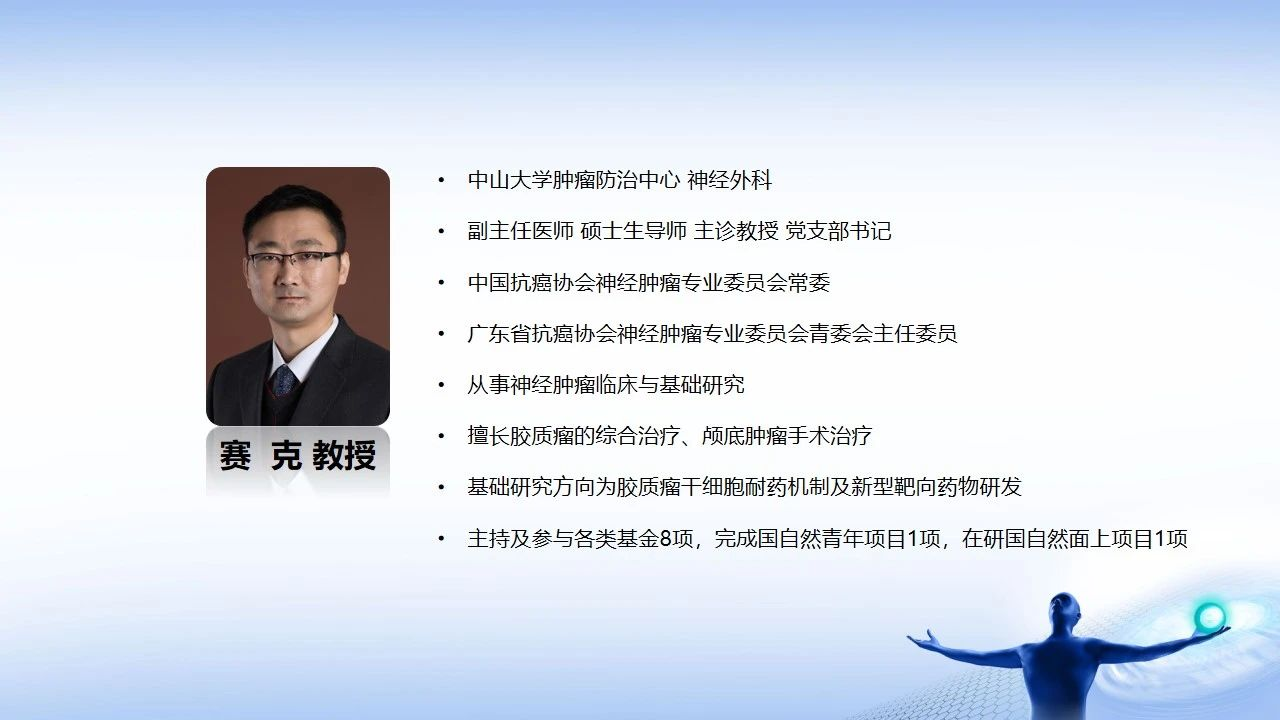 赛 克 教授

• 中山大学肿瘤防治中心 神经外科
• 副主任医师 硕士生导师 主诊教授 党支部书记
• 中国抗癌协会神经肿瘤专业委员会常委
• 广东省抗癌协会神经肿瘤专业委员会青委会主任委员
• 从事神经肿瘤临床与基础研究
• 擅长胶质瘤的综合治疗、颅底肿瘤手术治疗
• 基础研究方向为胶质瘤干细胞耐药机制及新型靶向药物研发
• 主持及参与各类基金8项，完成国自然青年项目1项，在研国自然面上项目1项